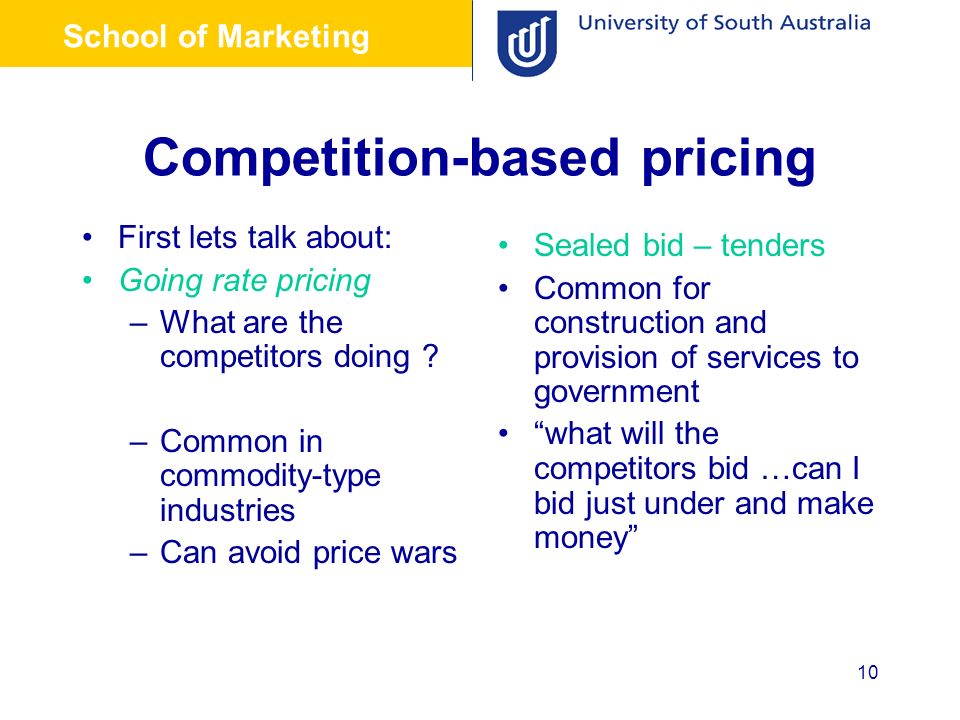 School of Marketing

University of South Australia

Competition-based pricing

• First lets talk about:
• Going rate pricing
– What are the competitors doing ?

– Common in commodity-type industries
– Can avoid price wars

• Sealed bid – tenders
• Common for construction and provision of services to government
• “what will the competitors bid …can I bid just under and make money”

10